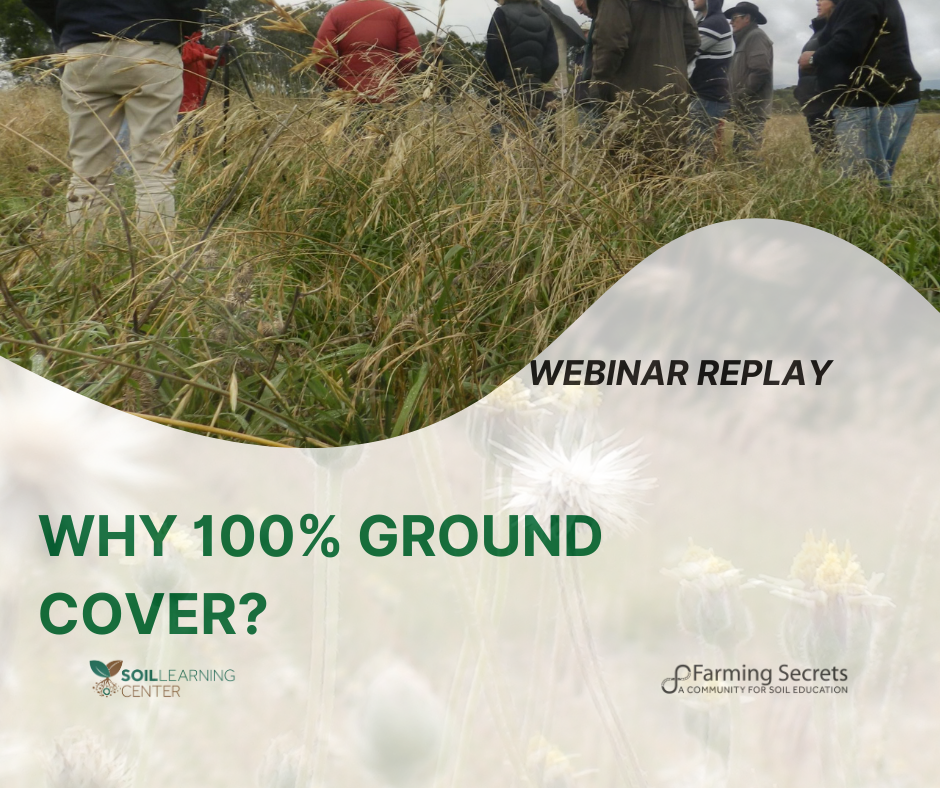 WEBINAR REPLAY

WHY 100% GROUND COVER?

SOIL LEARNING CENTER

Farming Secrets
A COMMUNITY FOR SOIL EDUCATION